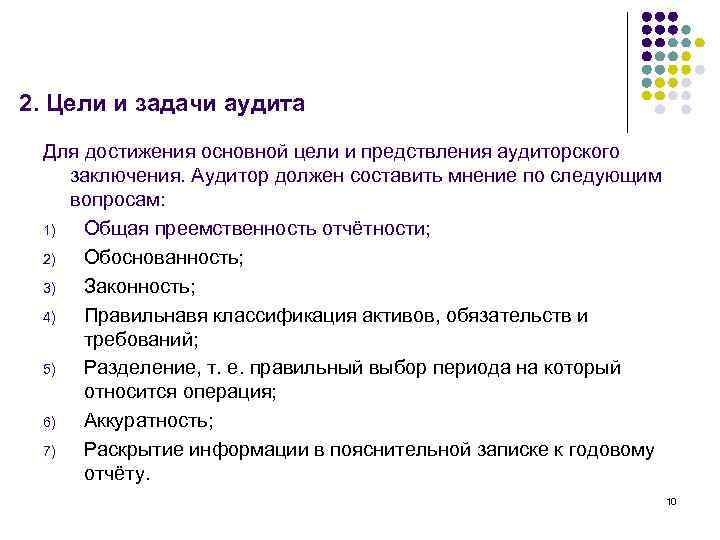 2. Цели и задачи аудита

Для достижения основной цели и предствления аудиторского заключения. Аудитор должен составить мнение по следующим вопросам:

1) Общая преемственность отчётности;
2) Обоснованность;
3) Законность;
4) Правильнавя классификация активов, обязательств и требований;
5) Разделение, т. е. правильный выбор периода на который относится операция;
6) Аккуратность;
7) Раскрытие информации в пояснительной записке к годовому отчёту.

10